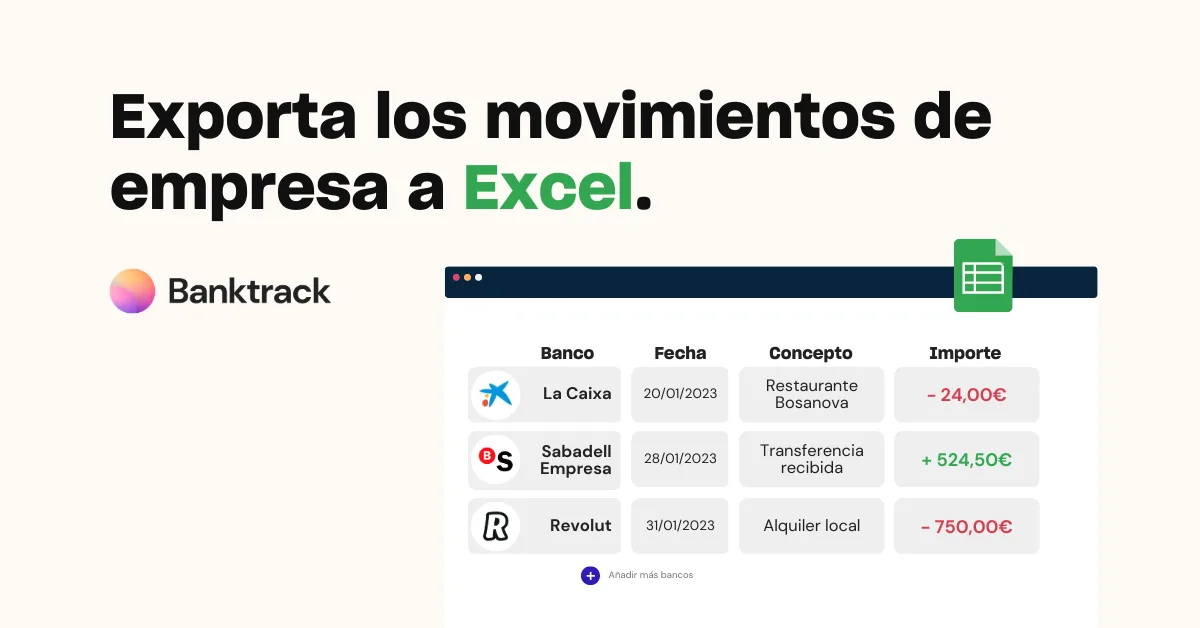 Exporta los movimientos de empresa a Excel.

Banktrack

| Banco | Fecha | Concepto | Importe |
|---|---|---|---|
| La Caixa | 20/01/2023 | Restaurante Bosanova | - 24,00€ |
| Sabadell Empresa | 28/01/2023 | Transferencia recibida | + 524,50€ |
| Revolut | 31/01/2023 | Alquiler local | - 750,00€ |

Añadir más bancos